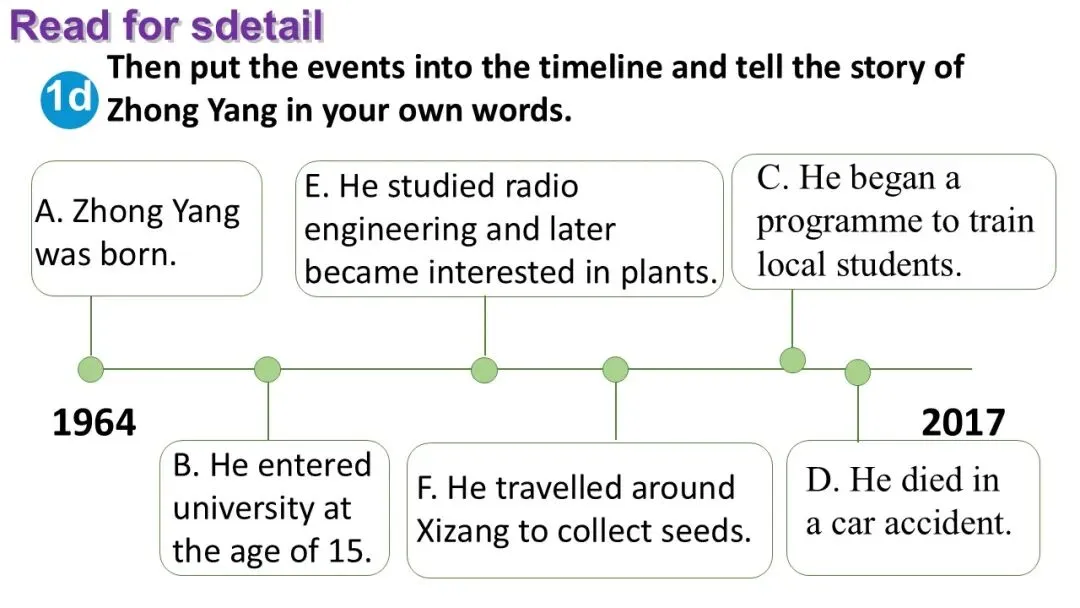 Read for sdetail

1d Then put the events into the timeline and tell the story of Zhong Yang in your own words.

A. Zhong Yang was born.

E. He studied radio engineering and later became interested in plants.

C. He began a programme to train local students.

1964

2017

B. He entered university at the age of 15.

F. He travelled around Xizang to collect seeds.

D. He died in a car accident.